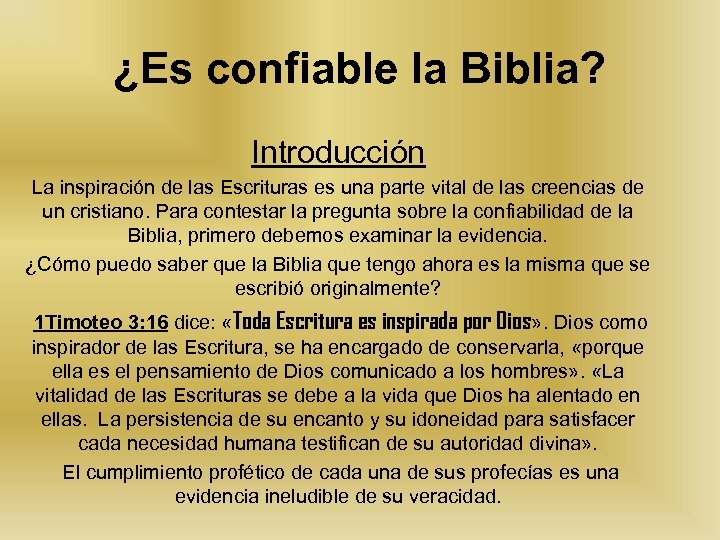 ¿Es confiable la Biblia?

Introducción

La inspiración de las Escrituras es una parte vital de las creencias de un cristiano. Para contestar la pregunta sobre la confiabilidad de la Biblia, primero debemos examinar la evidencia.

¿Cómo puedo saber que la Biblia que tengo ahora es la misma que se escribió originalmente?

1Timoteo 3:16 dice: «Toda Escritura es inspirada por Dios». Dios como inspirador de las Escritura, se ha encargado de conservarla, «porque ella es el pensamiento de Dios comunicado a los hombres». «La vitalidad de las Escrituras se debe a la vida que Dios ha alentado en ellas. La persistencia de su encanto y su idoneidad para satisfacer cada necesidad humana testifican de su autoridad divina».

El cumplimiento profético de cada una de sus profecías es una evidencia ineludible de su veracidad.